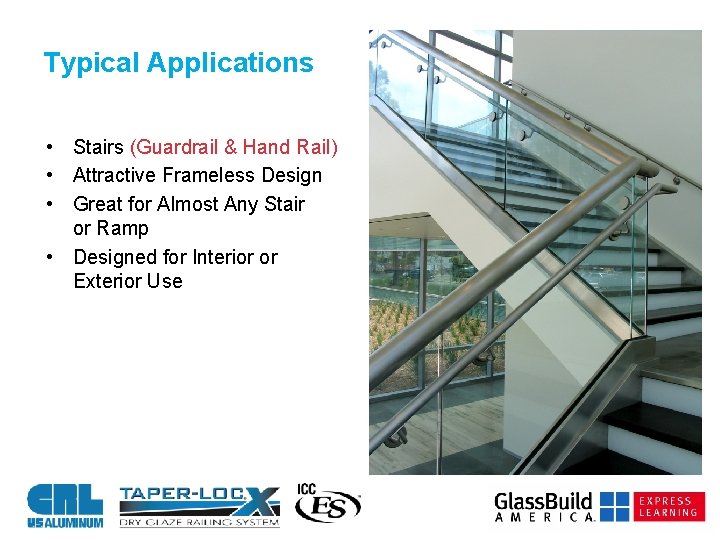 Typical Applications

• Stairs (Guardrail & Hand Rail)
• Attractive Frameless Design
• Great for Almost Any Stair or Ramp
• Designed for Interior or Exterior Use

CRL US ALUMINUM
TAPER-LOC X DRY GLAZE RAILING SYSTEM
ICC ES
GlassBuild AMERICA
EXPRESS LEARNING